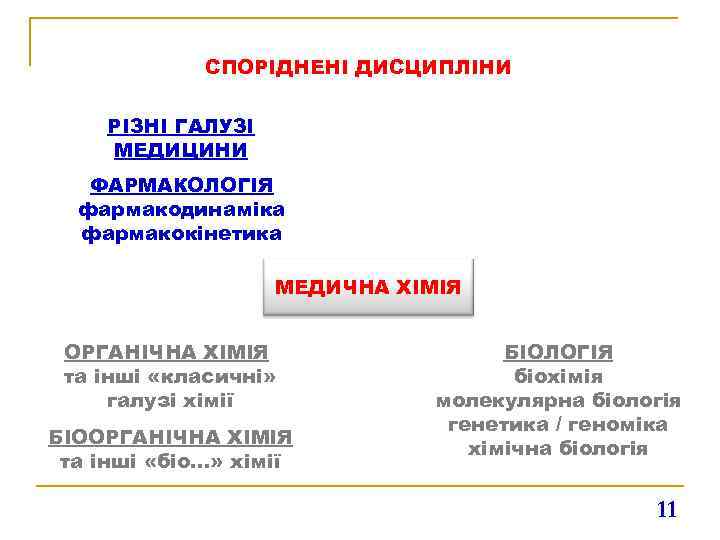 СПОРІДНЕНІ ДИСЦИПЛІНИ

РІЗНІ ГАЛУЗІ МЕДИЦИНИ

ФАРМАКОЛОГІЯ
фармакодинаміка
фармакокінетика

МЕДИЧНА ХІМІЯ

ОРГАНІЧНА ХІМІЯ
та інші «класичні» галузі хімії

БІООРГАНІЧНА ХІМІЯ
та інші «біо...» хімії

БІОЛОГІЯ
біохімія
молекулярна біологія
генетика / геноміка
хімічна біологія

11